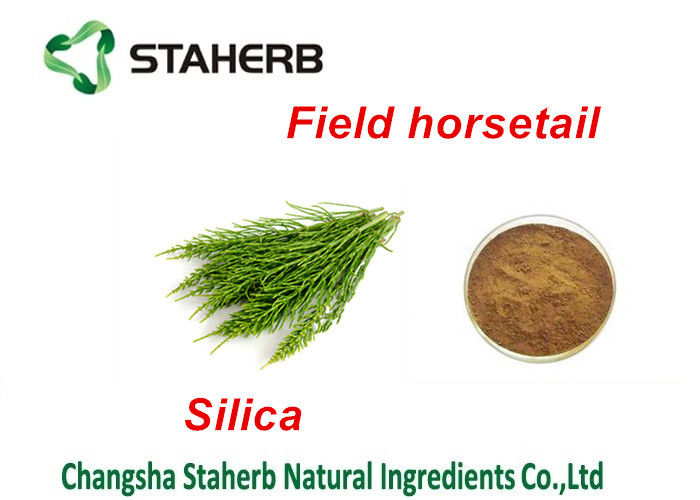 STAHERB

Field horsetail

Silica

Changsha Staherb Natural Ingredients Co.,Ltd